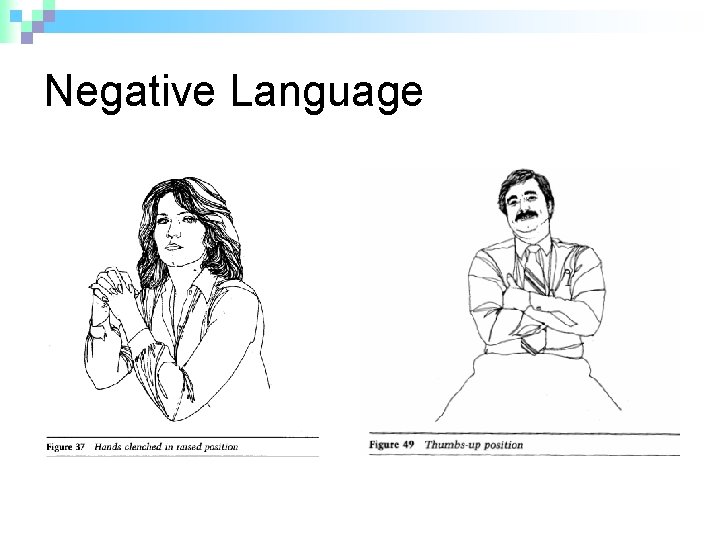 Negative Language

Figure 37 Hands clenched in raised position

Figure 49 Thumbs-up position